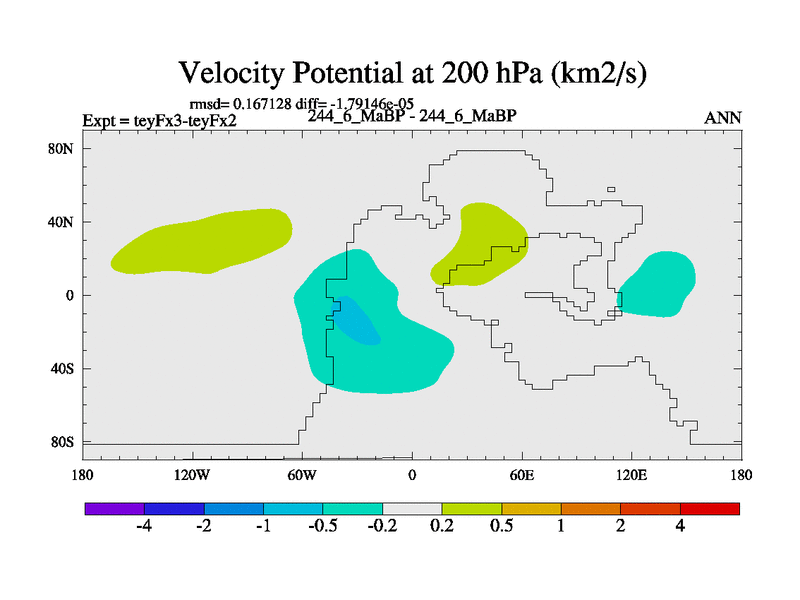 Velocity Potential at 200 hPa (km2/s)

rmsd= 0.167128 diff= -1.79146e-05

Expt = teyFx3-teyFx2

244_6_MaBP - 244_6_MaBP

ANN

80N

40N

0

40S

80S

180

120W

60W

0

60E

120E

180

-4

-2

-1

-0.5

-0.2

0.2

0.5

1

2

4